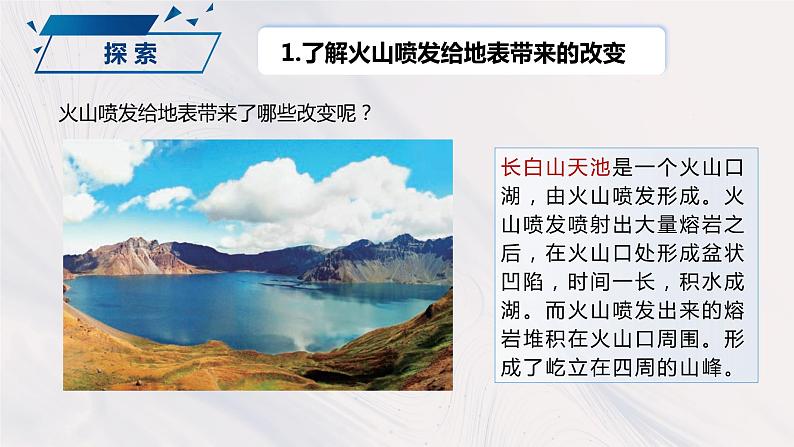 探索

1.了解火山喷发给地表带来的改变

火山喷发给地表带来了哪些改变呢？

长白山天池是一个火山口湖，由火山喷发形成。火山喷发喷射出大量熔岩之后，在火山口处形成盆状凹陷，时间一长，积水成湖。而火山喷发出来的熔岩堆积在火山口周围。形成了屹立在四周的山峰。